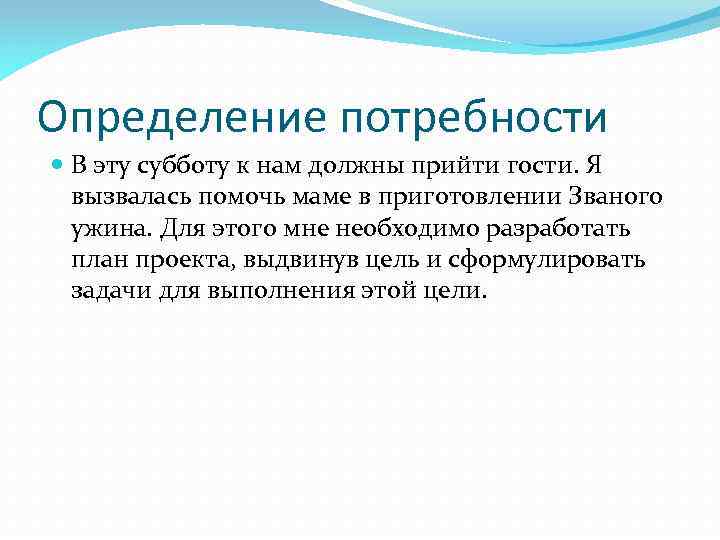 Определение потребности

В эту субботу к нам должны прийти гости. Я вызвалась помочь маме в приготовлении Званого ужина. Для этого мне необходимо разработать план проекта, выдвинув цель и сформулировать задачи для выполнения этой цели.